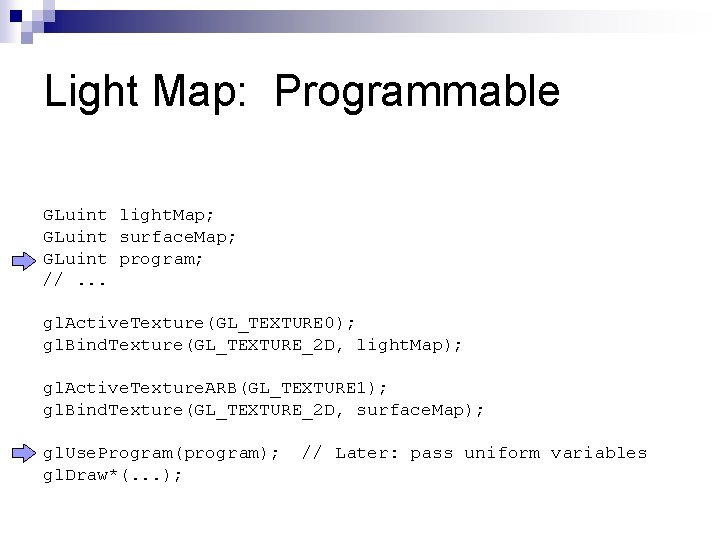 Light Map: Programmable

GLuint lightMap;
GLuint surfaceMap;
GLuint program;
// ...

glActiveTexture(GL_TEXTURE0);
glBindTexture(GL_TEXTURE_2D, lightMap);

glActiveTextureARB(GL_TEXTURE1);
glBindTexture(GL_TEXTURE_2D, surfaceMap);

glUseProgram(program); // Later: pass uniform variables
glDraw*(...);